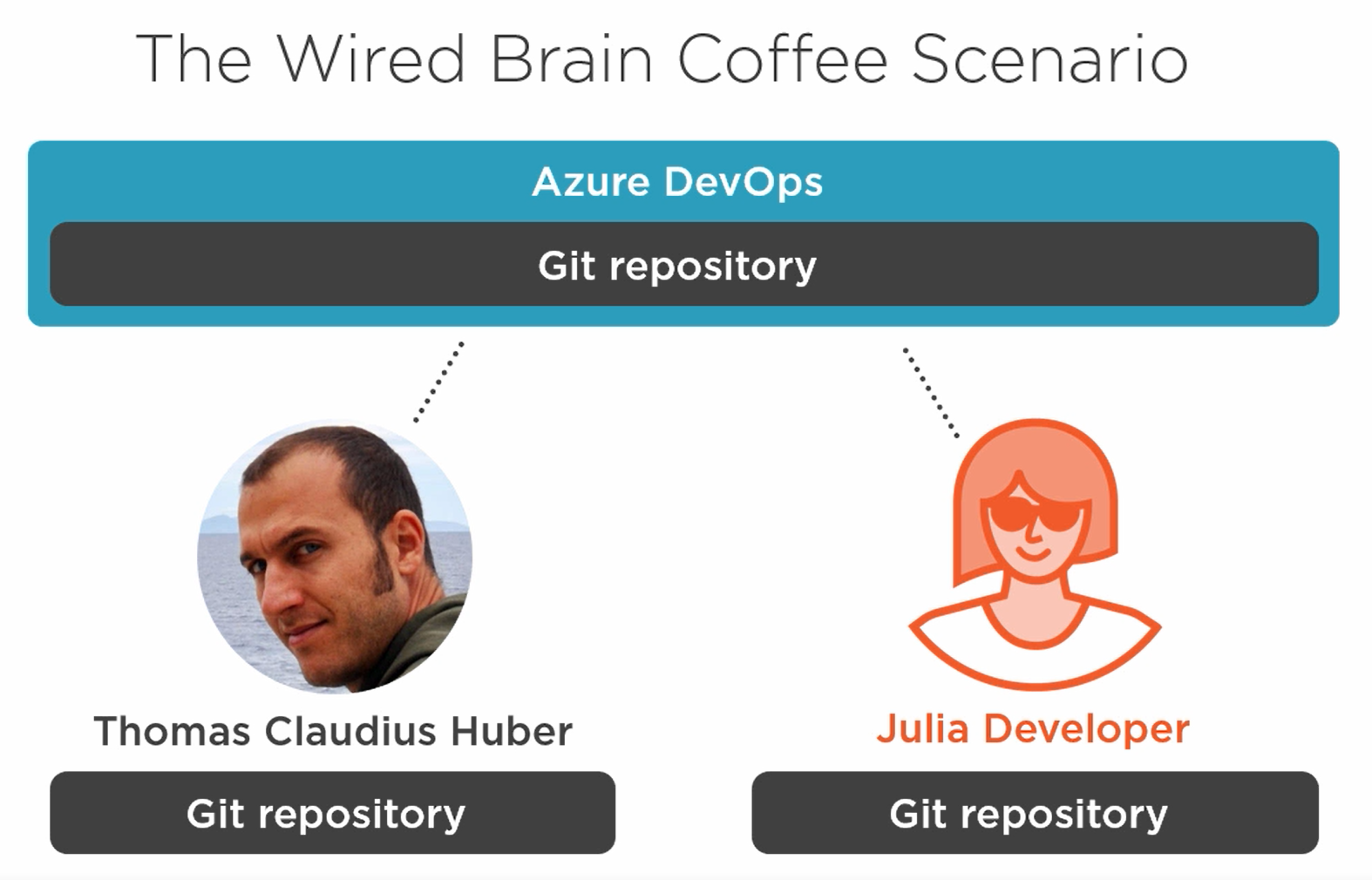 The Wired Brain Coffee Scenario

Azure DevOps

Git repository

Thomas Claudius Huber

Git repository

Julia Developer

Git repository